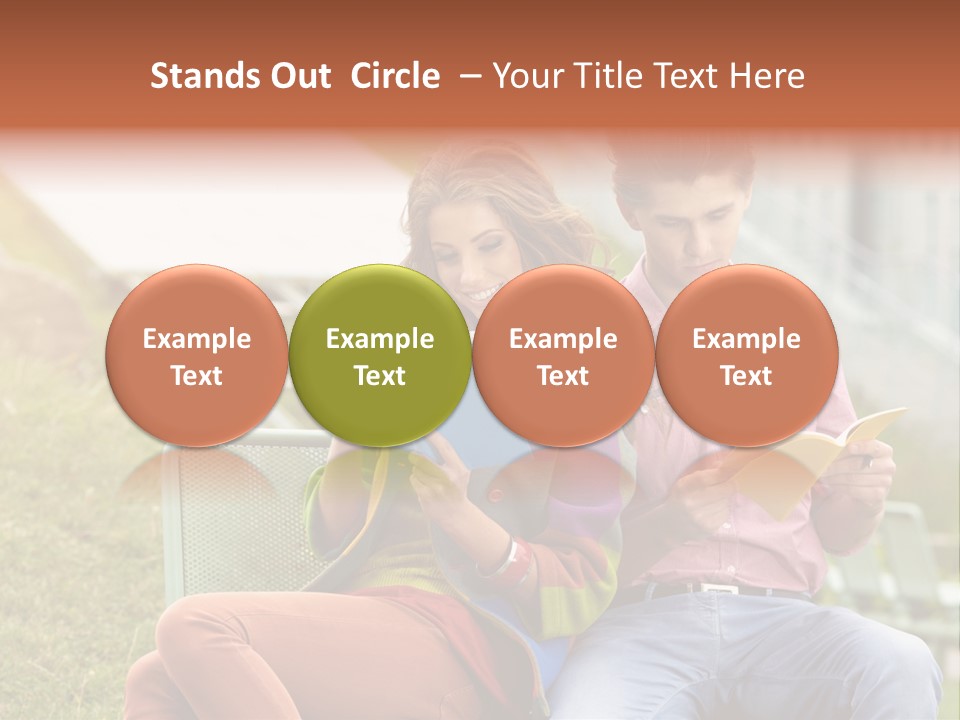 Stands Out Circle – Your Title Text Here

Example Text

Example Text

Example Text

Example Text